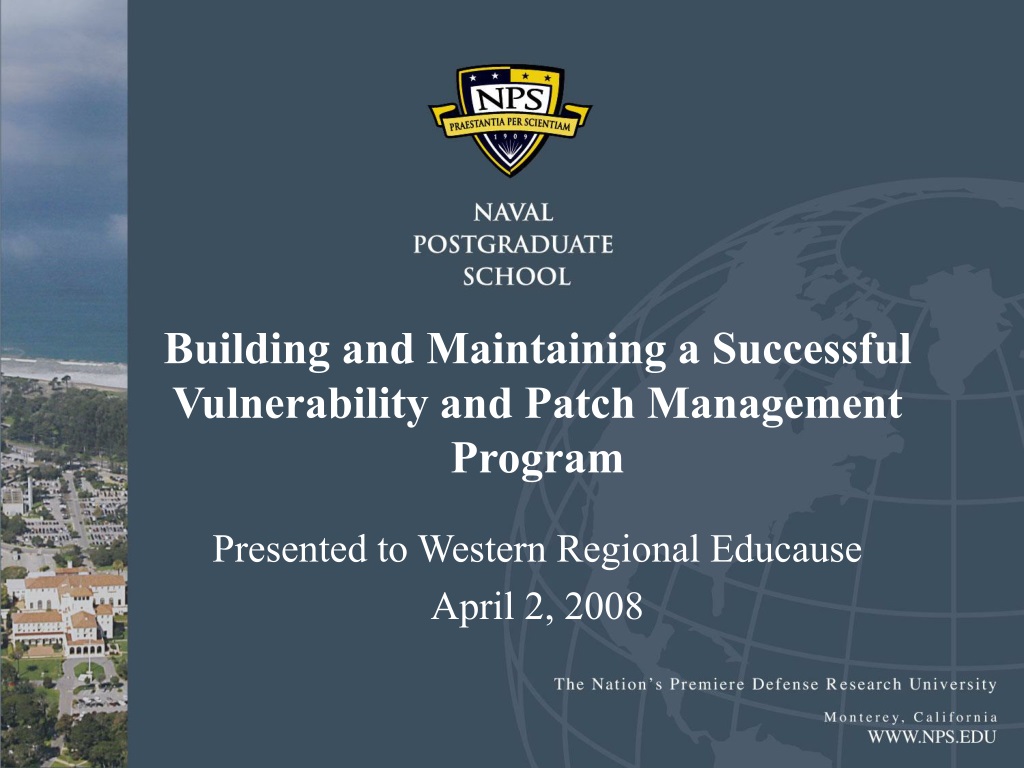 NPS
PRAESTANTIA PER SCIENTIAM
1909

NAVAL
POSTGRADUATE
SCHOOL

Building and Maintaining a Successful Vulnerability and Patch Management Program

Presented to Western Regional Educause
April 2, 2008

The Nation's Premiere Defense Research University

Monterey, California
WWW.NPS.EDU